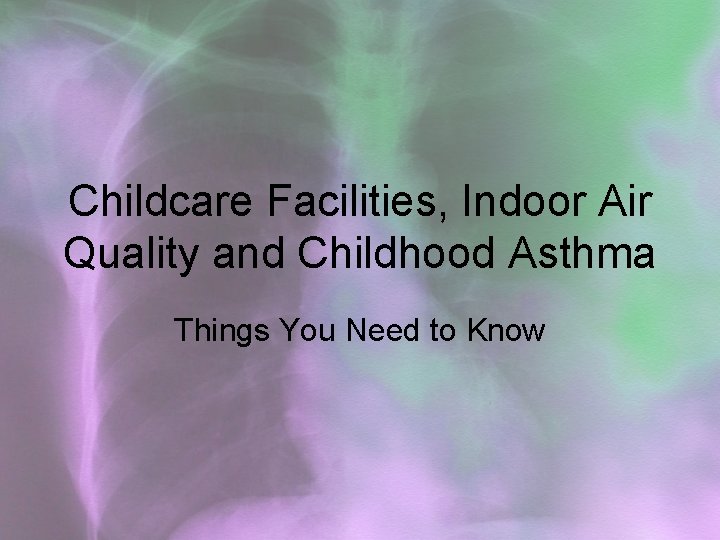 Childcare Facilities, Indoor Air Quality and Childhood Asthma

Things You Need to Know